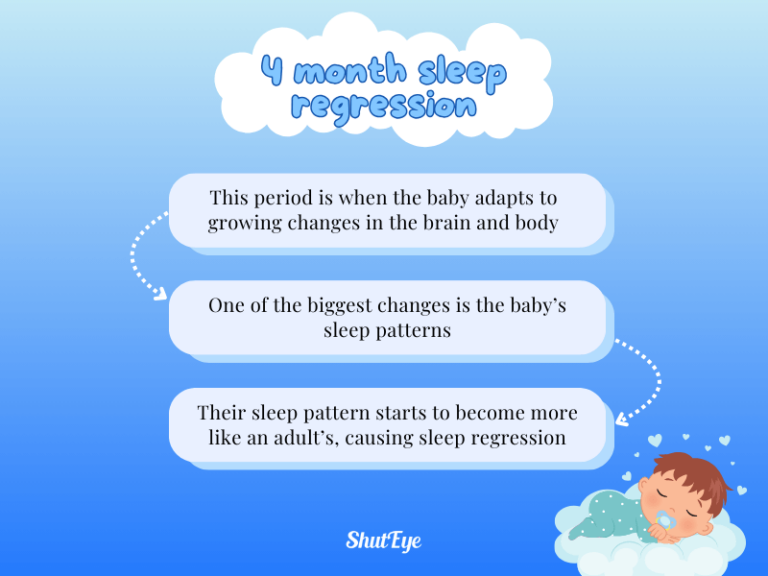 4 month sleep regression

This period is when the baby adapts to growing changes in the brain and body

One of the biggest changes is the baby's sleep patterns

Their sleep pattern starts to become more like an adult's, causing sleep regression

ShutEye